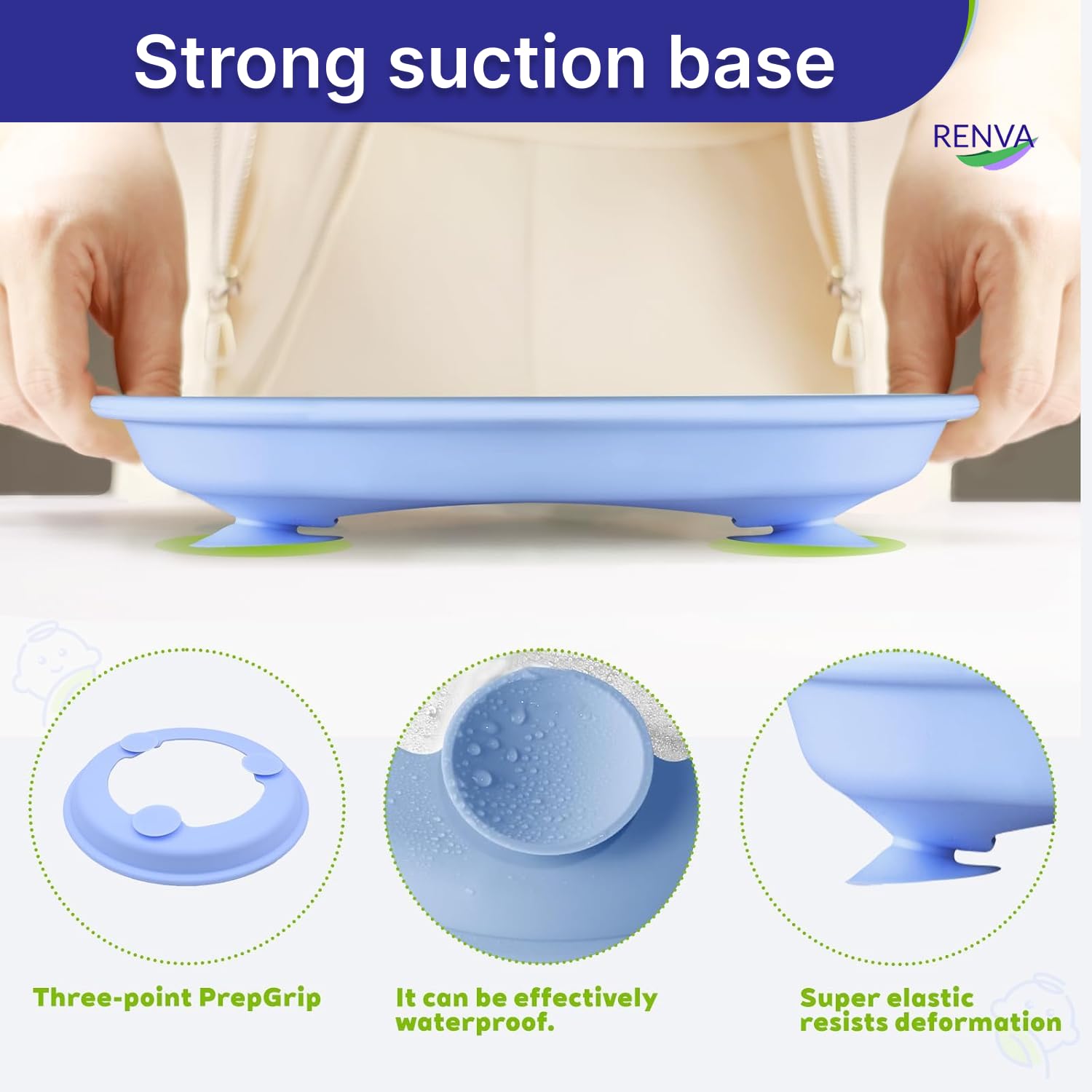 Strong suction base

RENVA

Three-point PrepGrip

It can be effectively waterproof.

Super elastic resists deformation